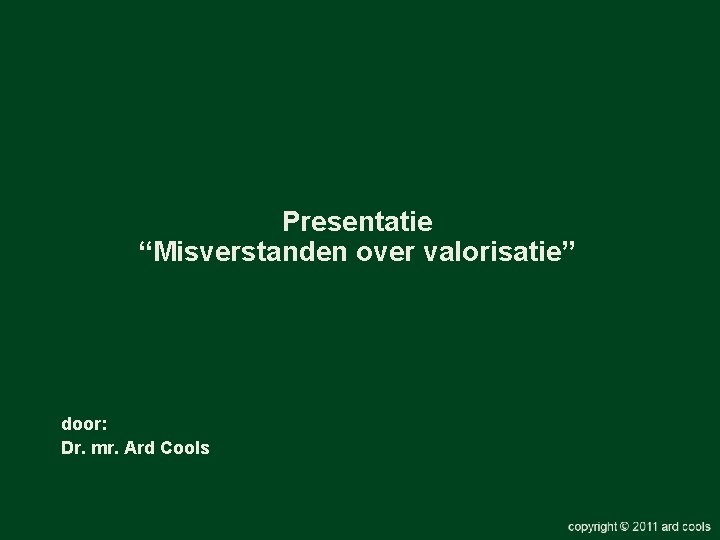 Presentatie
“Misverstanden over valorisatie”

door:
Dr. mr. Ard Cools

copyright © 2011 ard cools